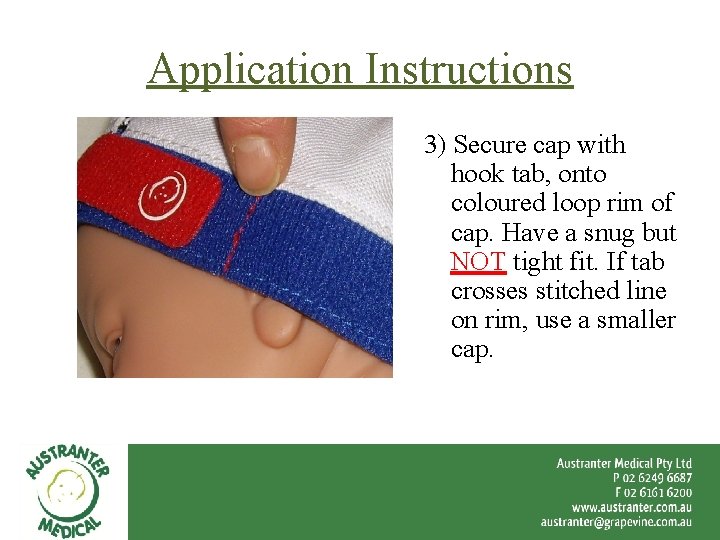 Application Instructions

3) Secure cap with hook tab, onto coloured loop rim of cap. Have a snug but NOT tight fit. If tab crosses stitched line on rim, use a smaller cap.

AUSTRANTER MEDICAL

Austranter Medical Pty Ltd
P 02 6249 6687
F 02 6161 6200
www.austranter.com.au
austranter@grapevine.com.au